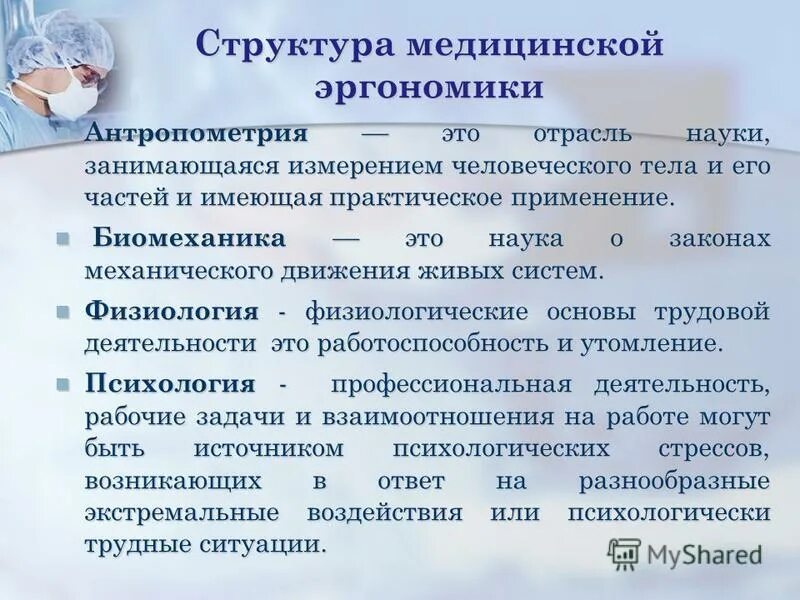 Структура медицинской эргономики

Антропометрия — это отрасль науки, занимающаяся измерением человеческого тела и его частей и имеющая практическое применение.

Биомеханика — это наука о законах механического движения живых систем.

Физиология - физиологические основы трудовой деятельности это работоспособность и утомление.

Психология - профессиональная деятельность, рабочие задачи и взаимоотношения на работе могут быть источником психологических стрессов, возникающих в ответ на разнообразные экстремальные воздействия или психологически трудные ситуации.

MyShared